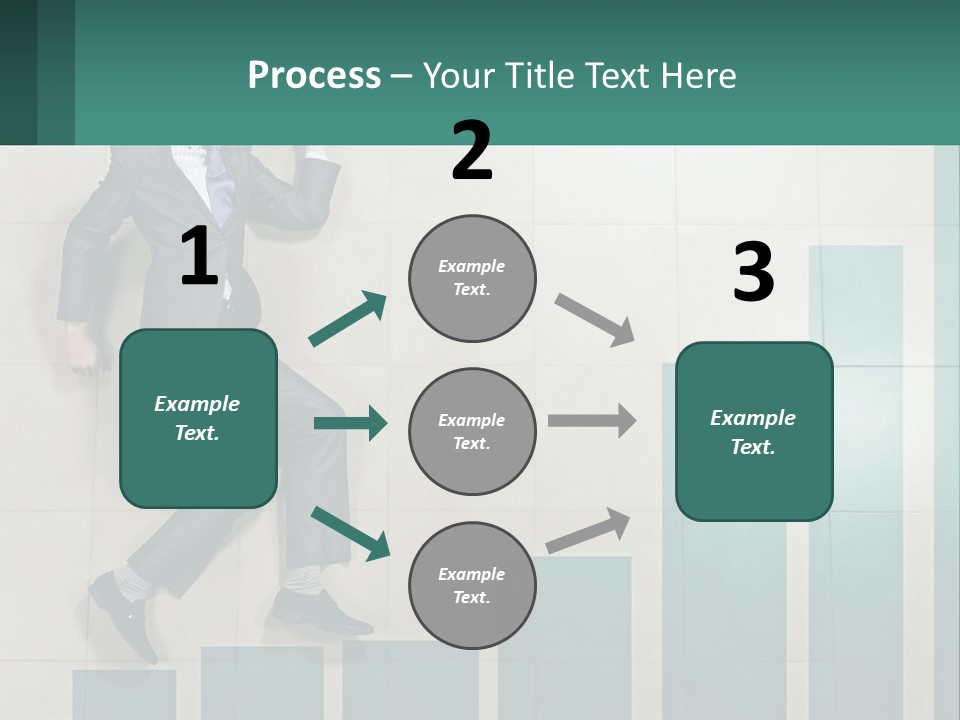 Process – Your Title Text Here

1

Example Text.

2

Example Text.

Example Text.

Example Text.

3

Example Text.